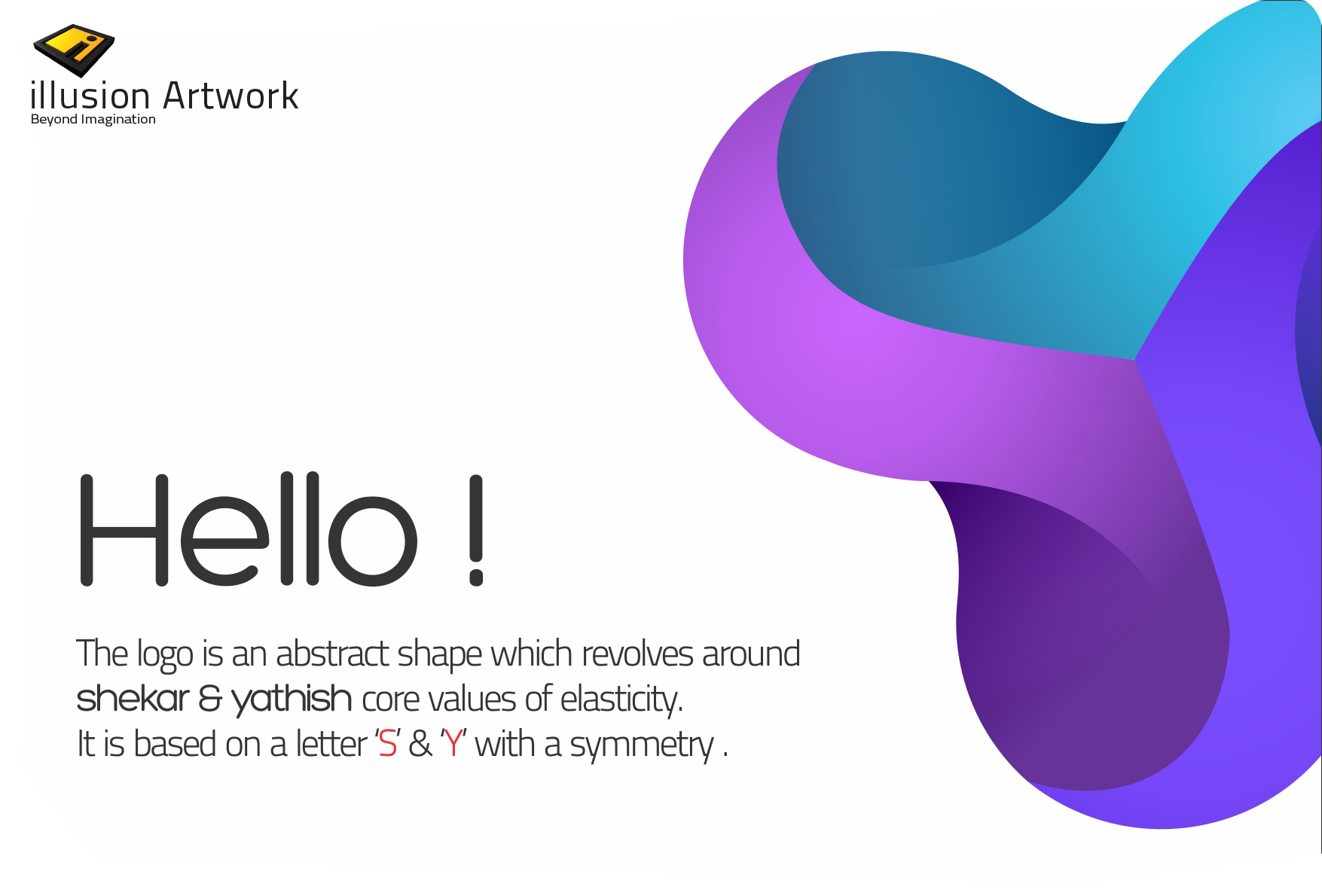 illusion Artwork
Beyond Imagination

Hello !

The logo is an abstract shape which revolves around shekar & yathish core values of elasticity.
It is based on a letter 'S' & 'Y' with a symmetry .